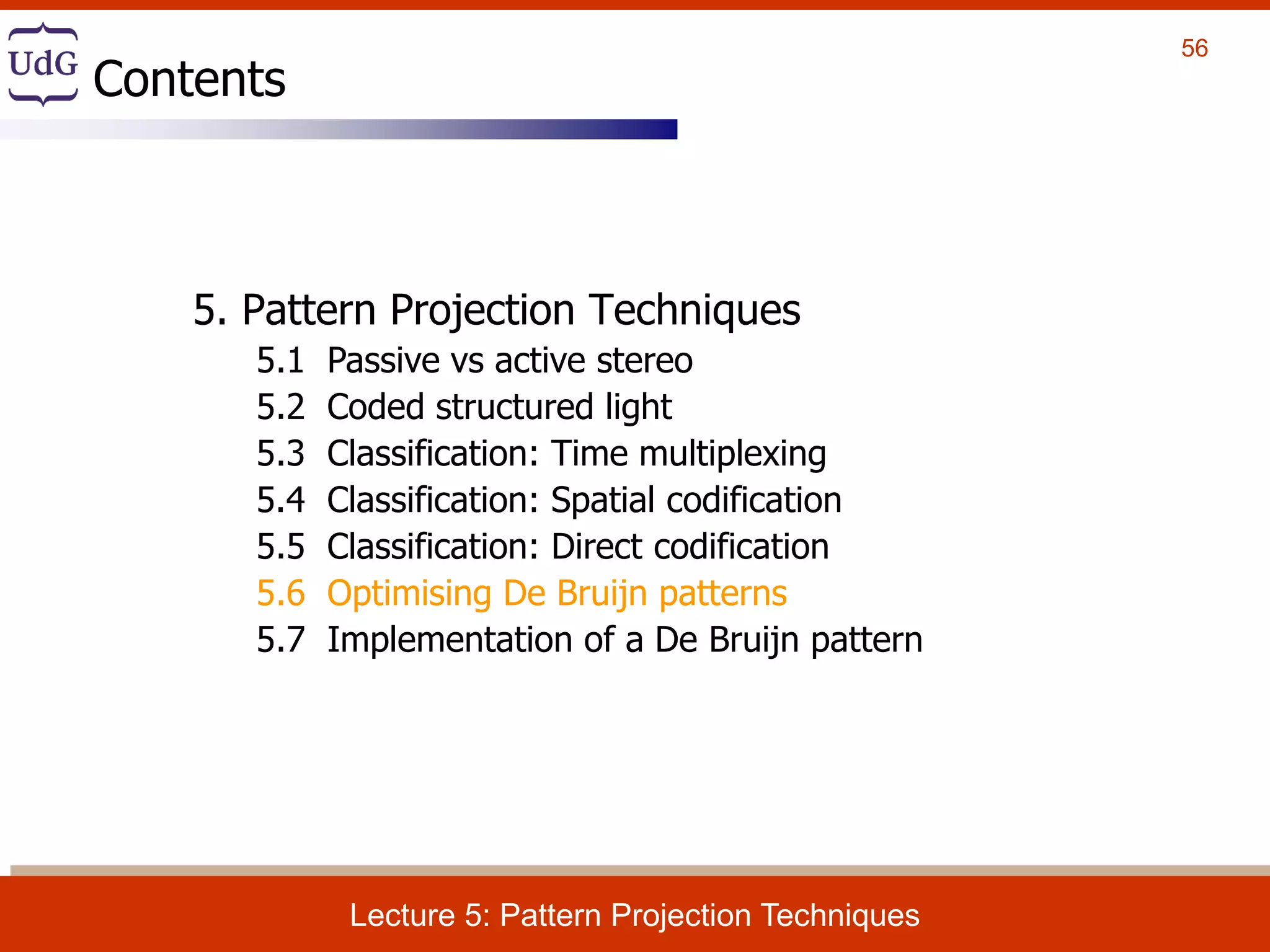 UdG Contents

56

5. Pattern Projection Techniques
5.1 Passive vs active stereo
5.2 Coded structured light
5.3 Classification: Time multiplexing
5.4 Classification: Spatial codification
5.5 Classification: Direct codification
5.6 Optimising De Bruijn patterns
5.7 Implementation of a De Bruijn pattern

Lecture 5: Pattern Projection Techniques